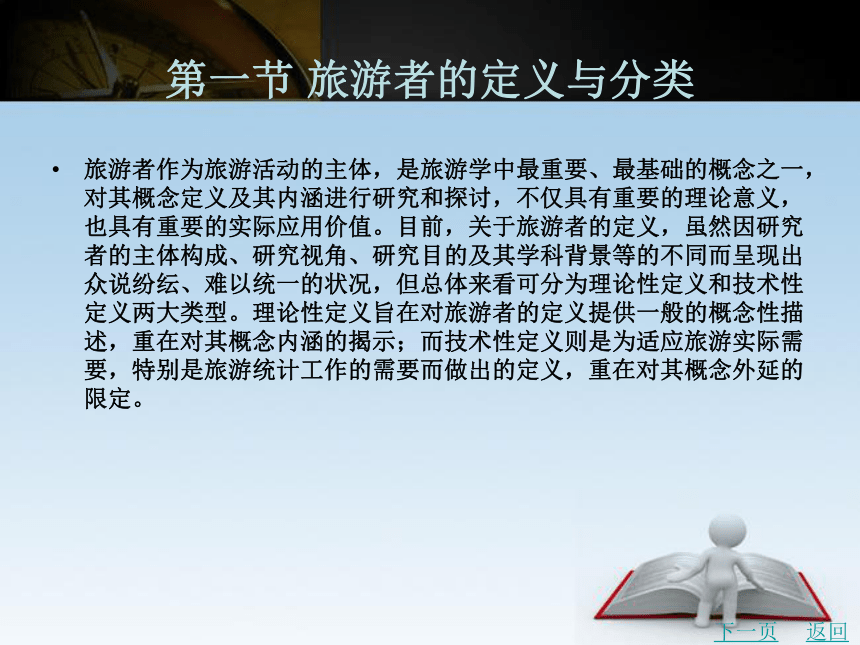 第一节 旅游者的定义与分类

• 旅游者作为旅游活动的主体，是旅游学中最重要、最基础的概念之一，对其概念定义及其内涵进行研究和探讨，不仅具有重要的理论意义，也具有重要的实际应用价值。目前，关于旅游者的定义，虽然因研究者的主体构成、研究视角、研究目的及其学科背景等的不同而呈现出众说纷纭、难以统一的状况，但总体来看可分为理论性定义和技术性定义两大类型。理论性定义旨在对旅游者的定义提供一般的概念性描述，重在对其概念内涵的揭示；而技术性定义则是为适应旅游实际需要，特别是旅游统计工作的需要而做出的定义，重在对其概念外延的限定。

下一页 返回